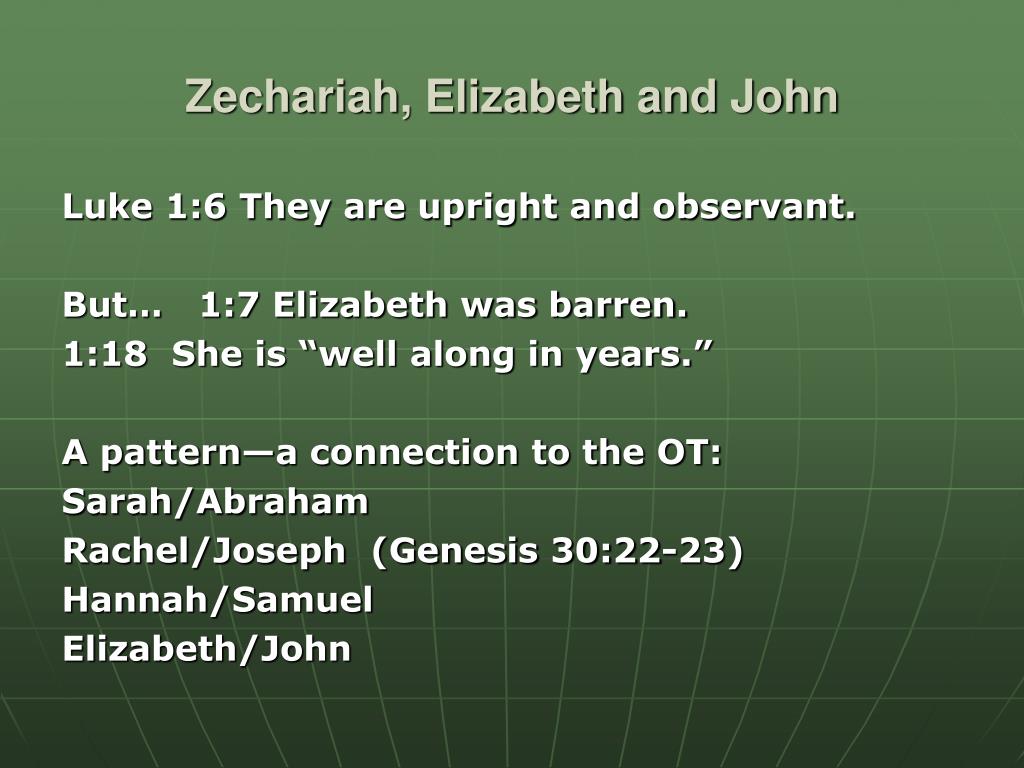 Zechariah, Elizabeth and John

Luke 1:6 They are upright and observant.

But… 1:7 Elizabeth was barren.
1:18 She is “well along in years.”

A pattern—a connection to the OT:
Sarah/Abraham
Rachel/Joseph (Genesis 30:22-23)
Hannah/Samuel
Elizabeth/John